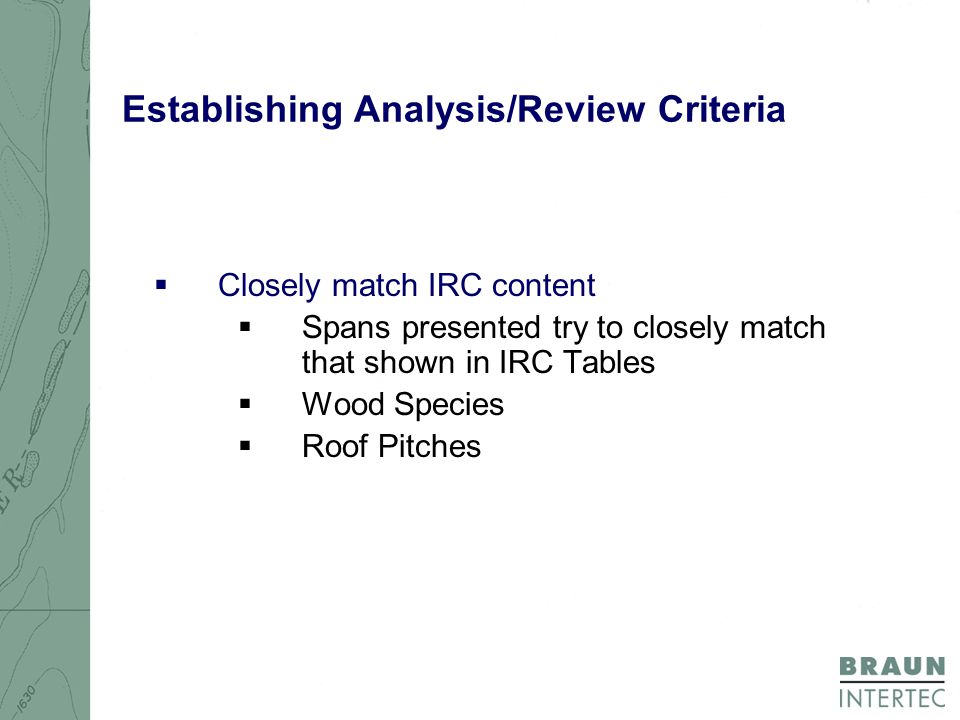 Establishing Analysis/Review Criteria

▪ Closely match IRC content
▪ Spans presented try to closely match that shown in IRC Tables
▪ Wood Species
▪ Roof Pitches

BRAUN
INTERTEC